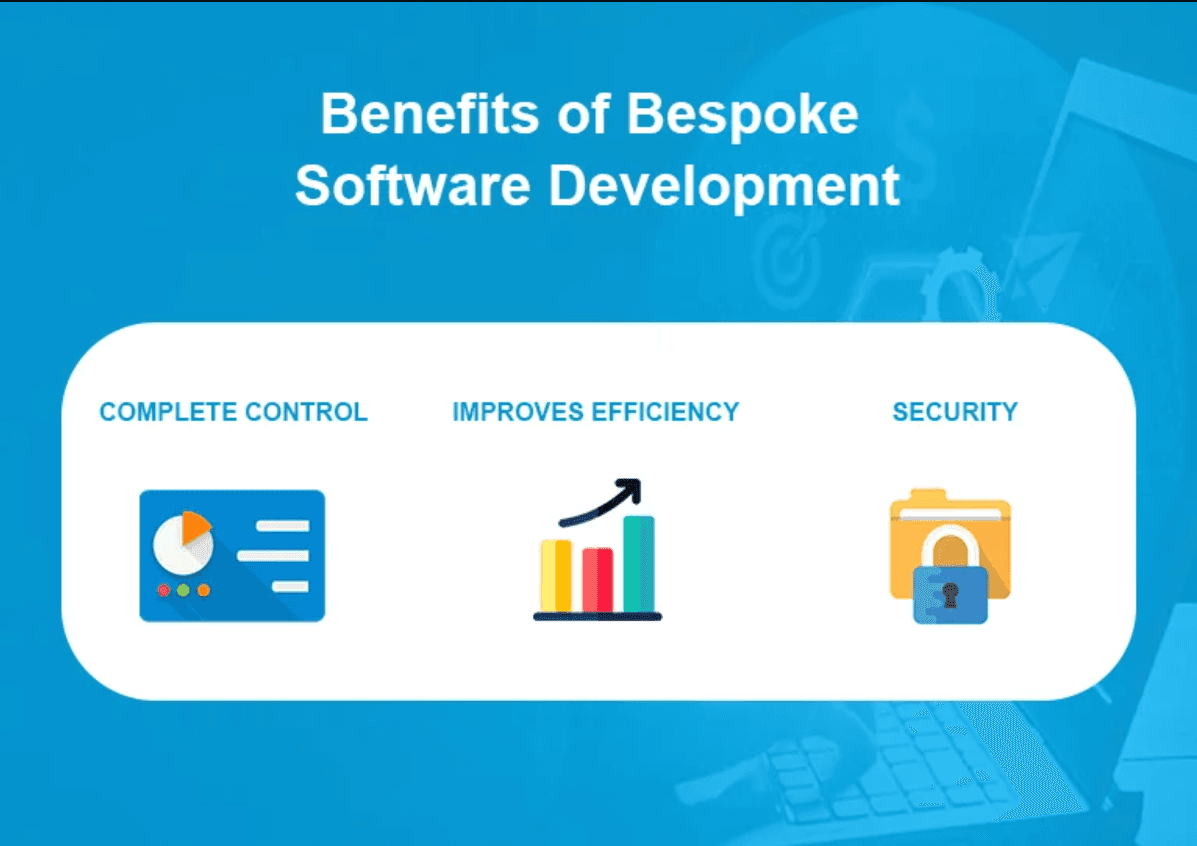 Benefits of Bespoke Software Development

COMPLETE CONTROL

IMPROVES EFFICIENCY

SECURITY